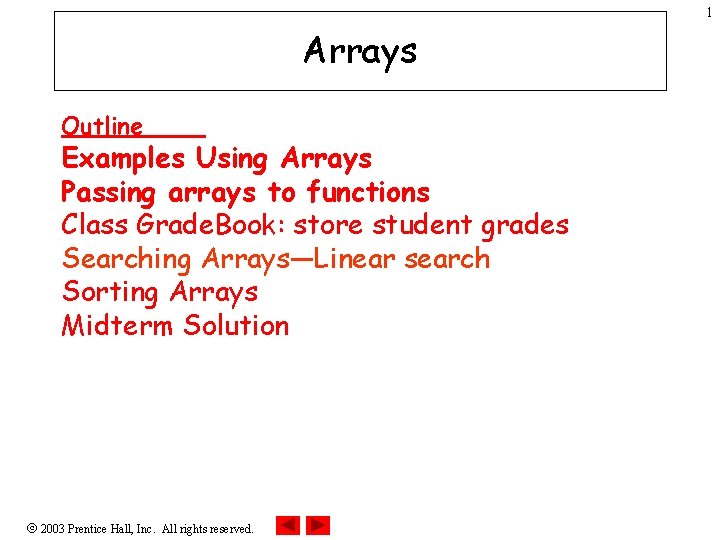 1

Arrays

Outline
Examples Using Arrays
Passing arrays to functions
Class GradeBook: store student grades
Searching Arrays—Linear search
Sorting Arrays
Midterm Solution

© 2003 Prentice Hall, Inc. All rights reserved.